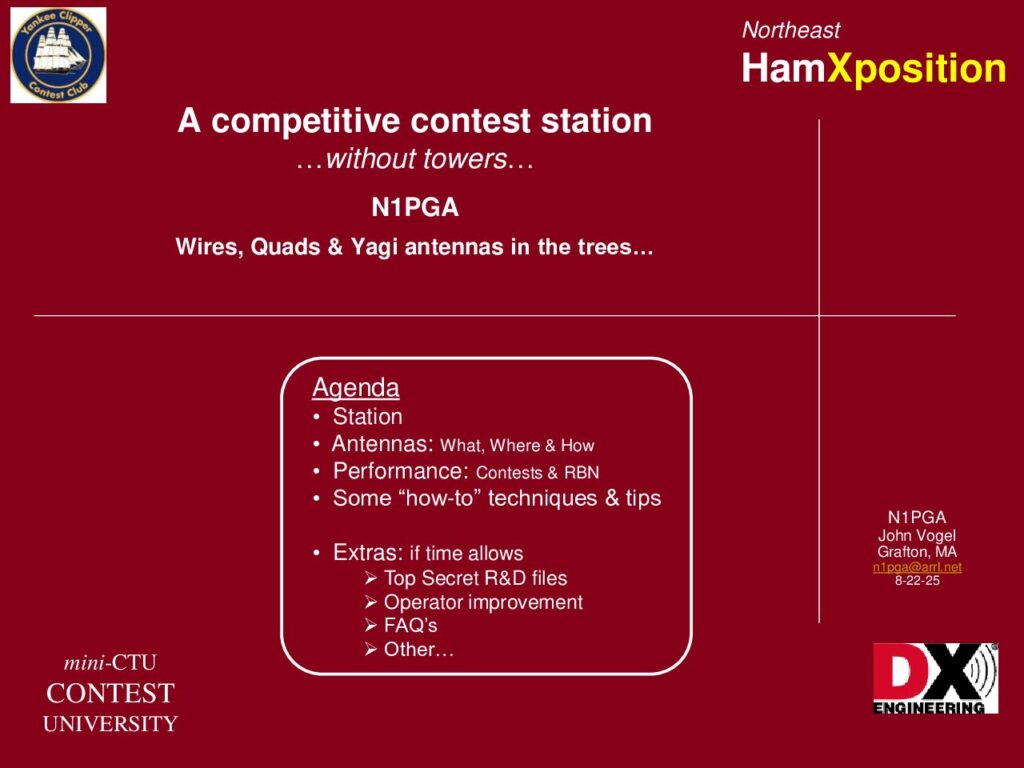 Yankee Clipper Contest Club

Northeast
HamXposition

A competitive contest station
…without towers…

N1PGA

Wires, Quads & Yagi antennas in the trees…

Agenda
• Station
• Antennas: What, Where & How
• Performance: Contests & RBN
• Some "how-to" techniques & tips

• Extras: if time allows
➢ Top Secret R&D files
➢ Operator improvement
➢ FAQ's
➢ Other…

N1PGA
John Vogel
Grafton, MA
n1pga@arrl.net
8-22-25

mini-CTU
CONTEST
UNIVERSITY

DX ENGINEERING